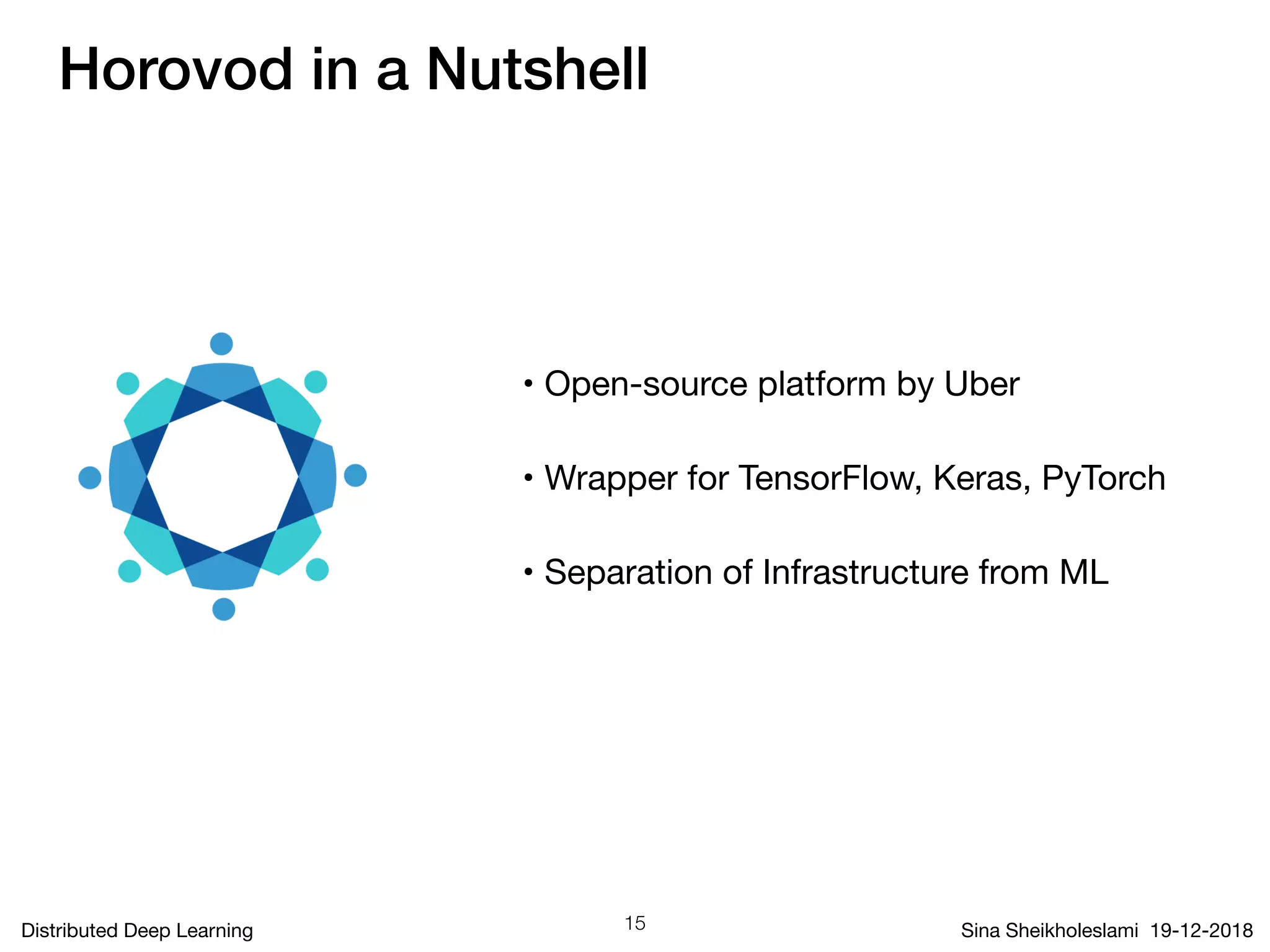 Horovod in a Nutshell

• Open-source platform by Uber

• Wrapper for TensorFlow, Keras, PyTorch

• Separation of Infrastructure from ML

Distributed Deep Learning

15

Sina Sheikholeslami 19-12-2018